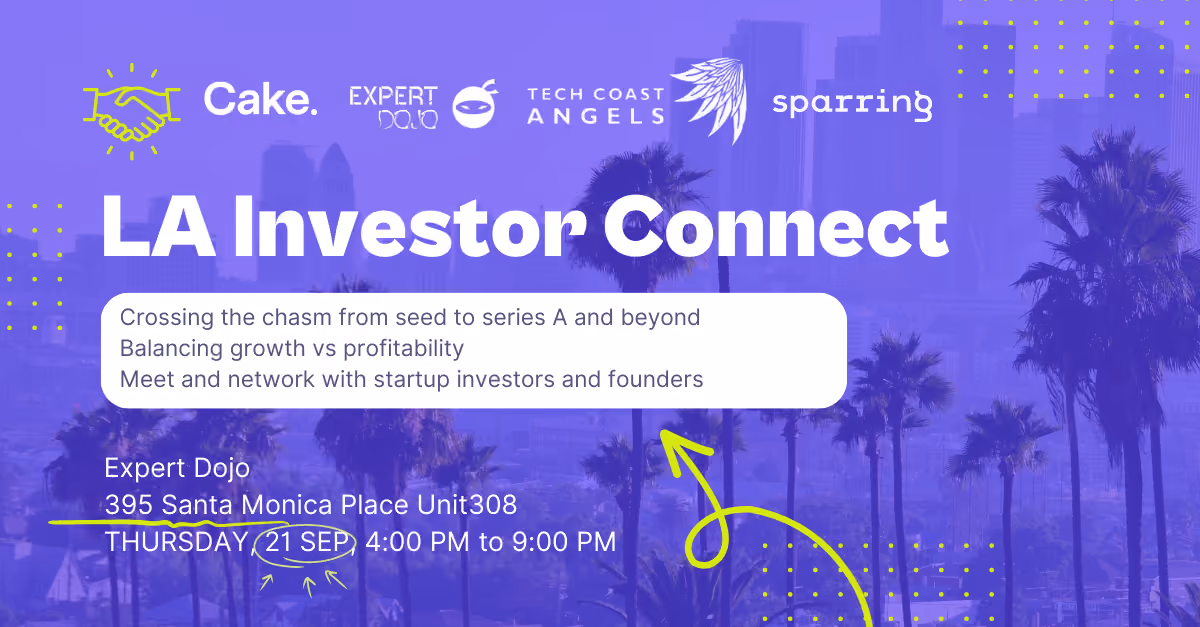 Cake.

EXPERT DOJO

TECH COAST ANGELS

sparring

LA Investor Connect

Crossing the chasm from seed to series A and beyond
Balancing growth vs profitability
Meet and network with startup investors and founders

Expert Dojo
395 Santa Monica Place Unit308
THURSDAY, 21 SEP, 4:00 PM to 9:00 PM